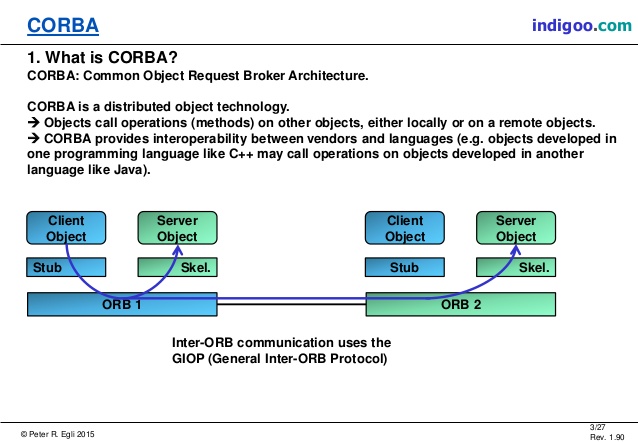 CORBA

indigoo.com

1. What is CORBA?

CORBA: Common Object Request Broker Architecture.

CORBA is a distributed object technology.
→ Objects call operations (methods) on other objects, either locally or on a remote objects.
→ CORBA provides interoperability between vendors and languages (e.g. objects developed in one programming language like C++ may call operations on objects developed in another language like Java).

Client Object

Server Object

Stub

Skel.

ORB 1

Client Object

Server Object

Stub

Skel.

ORB 2

Inter-ORB communication uses the GIOP (General Inter-ORB Protocol)

© Peter R. Egli 2015

3/27
Rev. 1.90